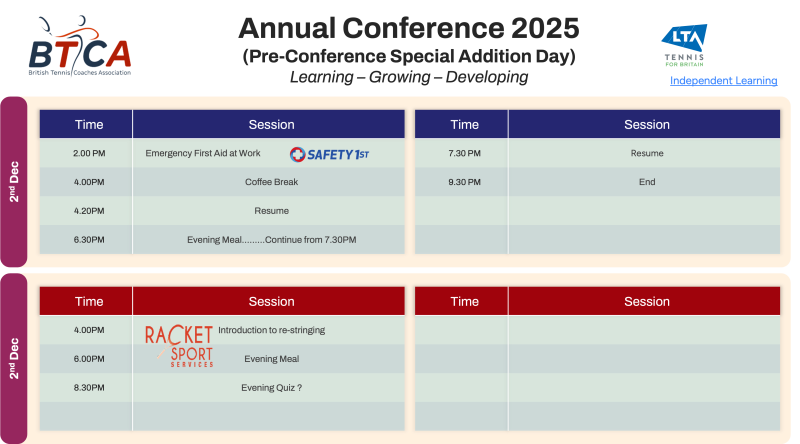 BTCA
British Tennis Coaches Association

Annual Conference 2025
(Pre-Conference Special Addition Day)
Learning – Growing – Developing

LTA
TENNIS
FOR BRITAIN

Independent Learning

2nd Dec

| Time | Session |
|---|---|
| 2.00 PM | Emergency First Aid at Work SAFETY 1ST |
| 4.00PM | Coffee Break |
| 4.20PM | Resume |
| 6.30PM | Evening Meal.........Continue from 7.30PM |

| Time | Session |
|---|---|
| 7.30 PM | Resume |
| 9.30 PM | End |
| | |
| | |

2nd Dec

| Time | Session |
|---|---|
| 4.00PM | RACKET SPORT SERVICES Introduction to re-stringing |
| 6.00PM | Evening Meal |
| 8.30PM | Evening Quiz ? |
| | |

| Time | Session |
|---|---|
| | |
| | |
| | |
| | |